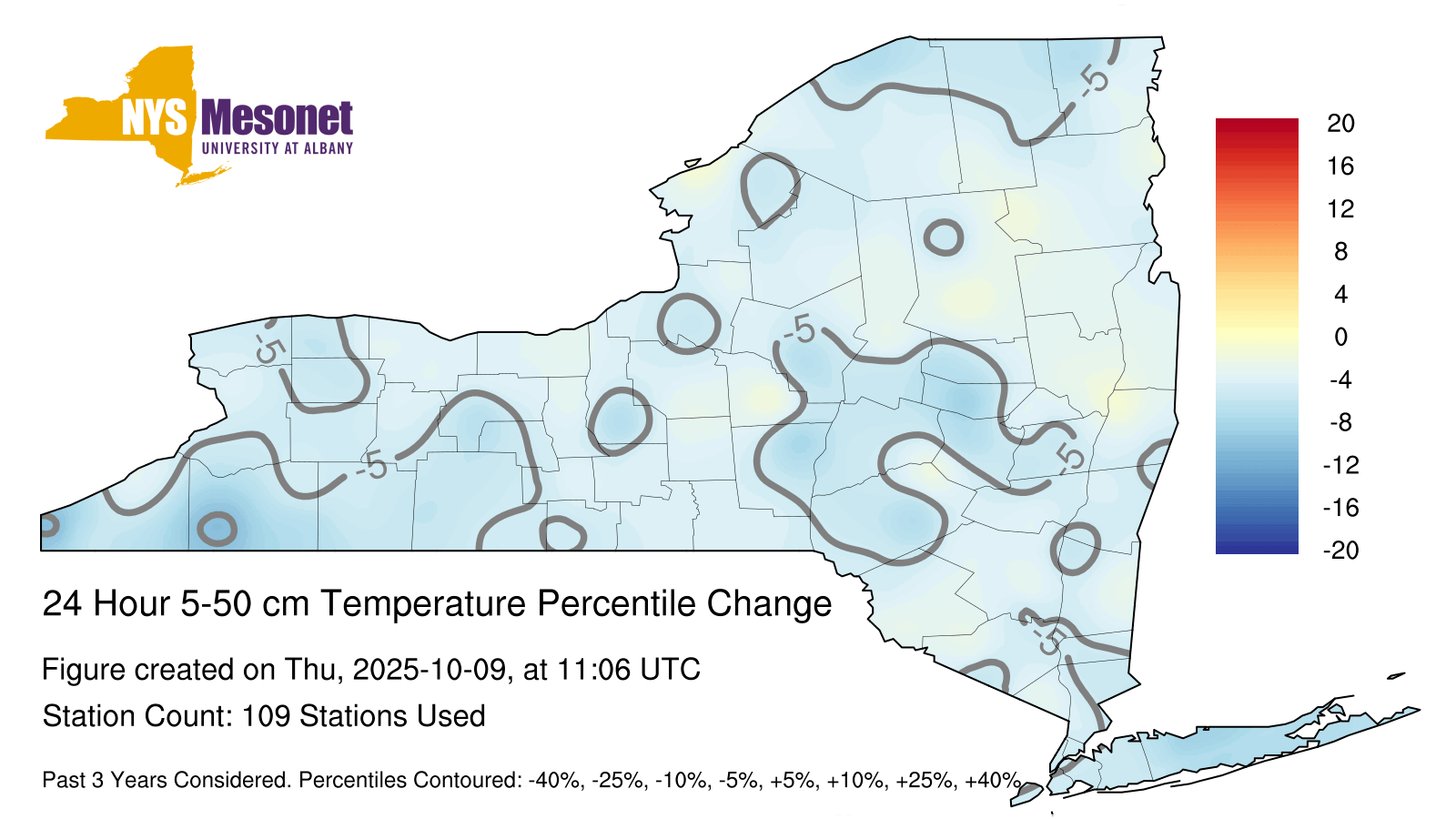 NYS Mesonet
UNIVERSITY AT ALBANY

-5
-5
-5
-5
-5
-5

20
16
12
8
4
0
-4
-8
-12
-16
-20

24 Hour 5-50 cm Temperature Percentile Change

Figure created on Thu, 2025-10-09, at 11:06 UTC

Station Count: 109 Stations Used

Past 3 Years Considered. Percentiles Contoured: -40%, -25%, -10%, -5%, +5%, +10%, +25%, +40%